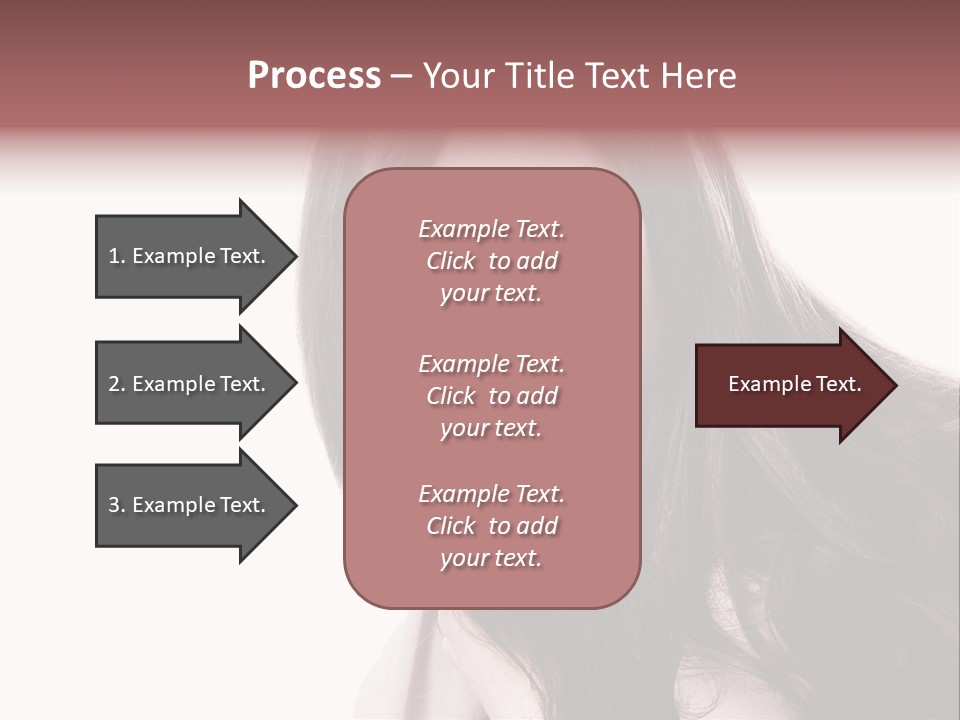 Process – Your Title Text Here

1. Example Text.

2. Example Text.

3. Example Text.

Example Text. Click to add your text.

Example Text. Click to add your text.

Example Text. Click to add your text.

Example Text.